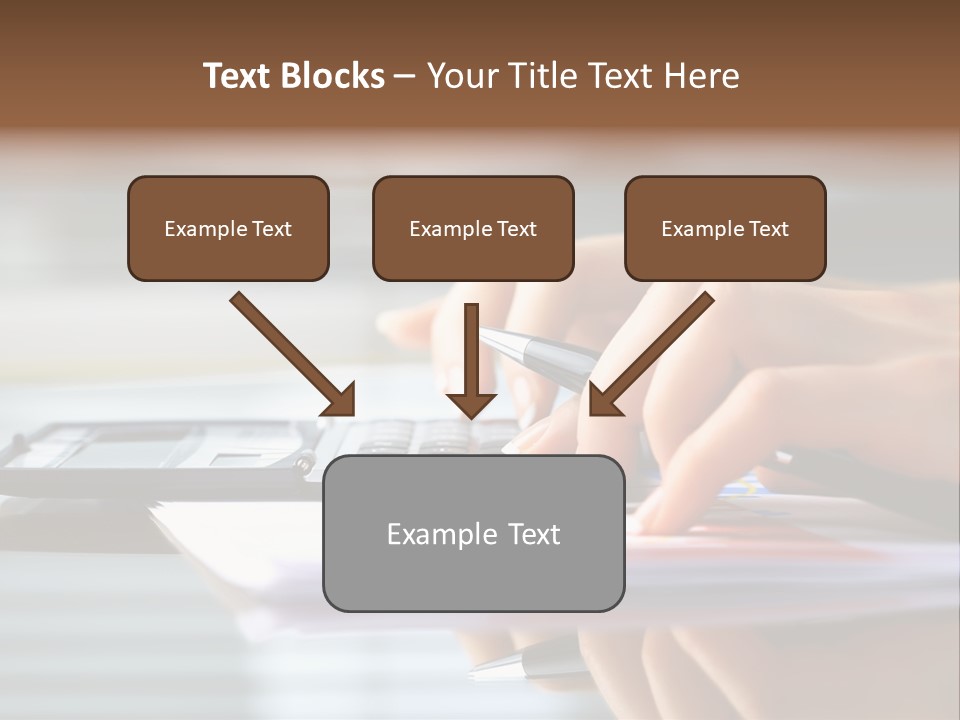 Text Blocks – Your Title Text Here

Example Text

Example Text

Example Text

Example Text